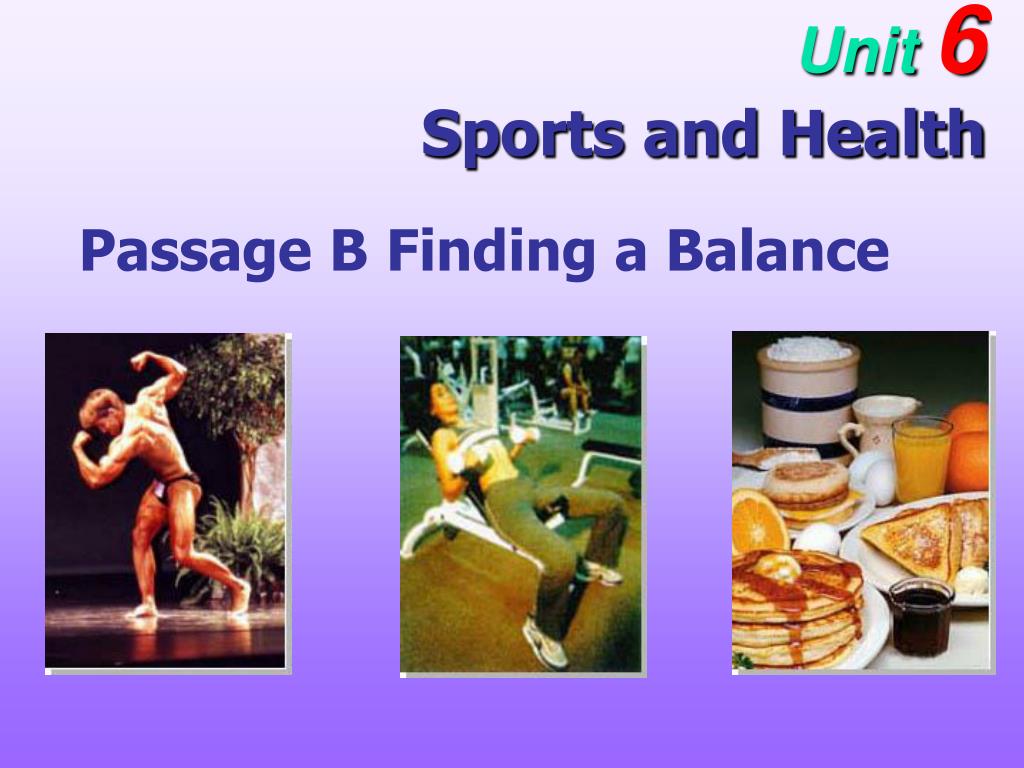 Unit 6
Sports and Health

Passage B Finding a Balance